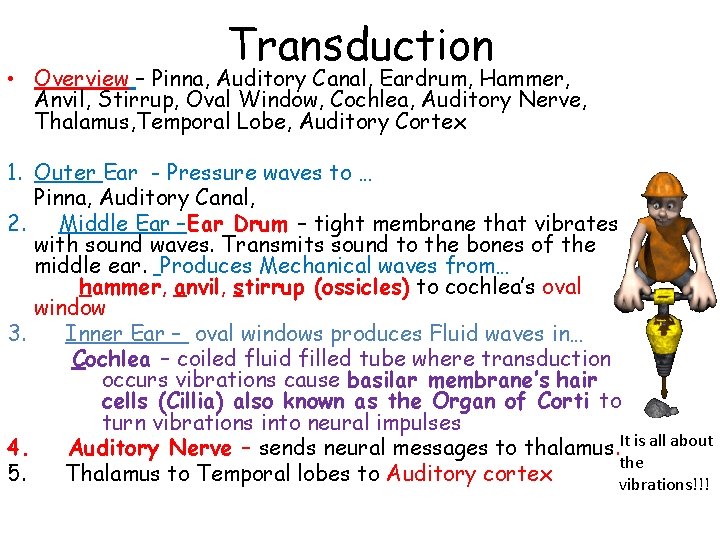 Transduction

• Overview – Pinna, Auditory Canal, Eardrum, Hammer, Anvil, Stirrup, Oval Window, Cochlea, Auditory Nerve, Thalamus,Temporal Lobe, Auditory Cortex

1. Outer Ear - Pressure waves to …
Pinna, Auditory Canal,
2. Middle Ear –Ear Drum – tight membrane that vibrates with sound waves. Transmits sound to the bones of the middle ear. Produces Mechanical waves from…
hammer, anvil, stirrup (ossicles) to cochlea's oval window
3. Inner Ear – oval windows produces Fluid waves in…
Cochlea – coiled fluid filled tube where transduction occurs vibrations cause basilar membrane's hair cells (Cillia) also known as the Organ of Corti to turn vibrations into neural impulses
4. Auditory Nerve – sends neural messages to thalamus.
5. Thalamus to Temporal lobes to Auditory cortex

It is all about the vibrations!!!